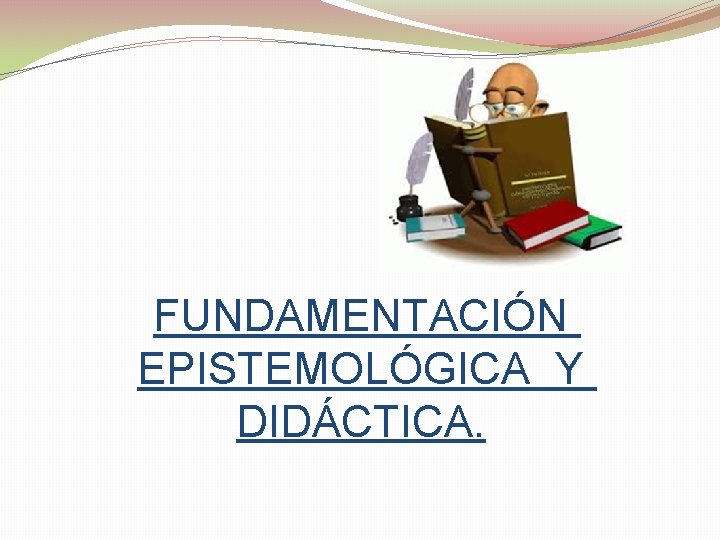 FUNDAMENTACIÓN EPISTEMOLÓGICA Y DIDÁCTICA.